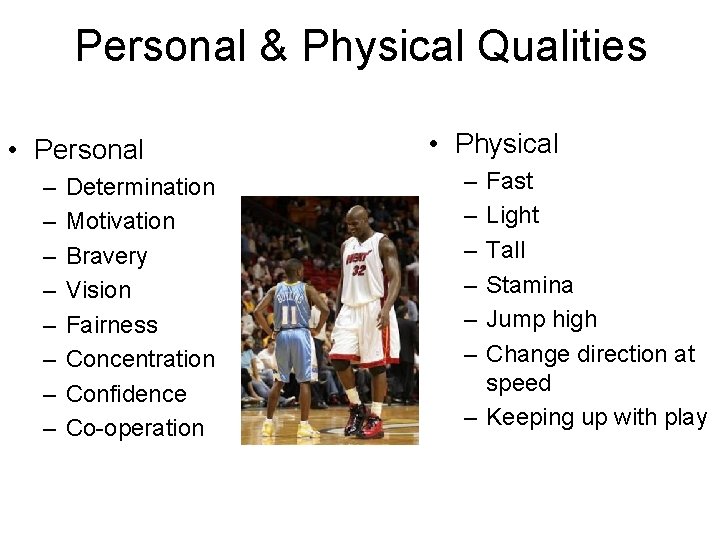 Personal & Physical Qualities

• Personal
– Determination
– Motivation
– Bravery
– Vision
– Fairness
– Concentration
– Confidence
– Co-operation

BOYKINS
11

HEAT
32

• Physical
– Fast
– Light
– Tall
– Stamina
– Jump high
– Change direction at speed
– Keeping up with play